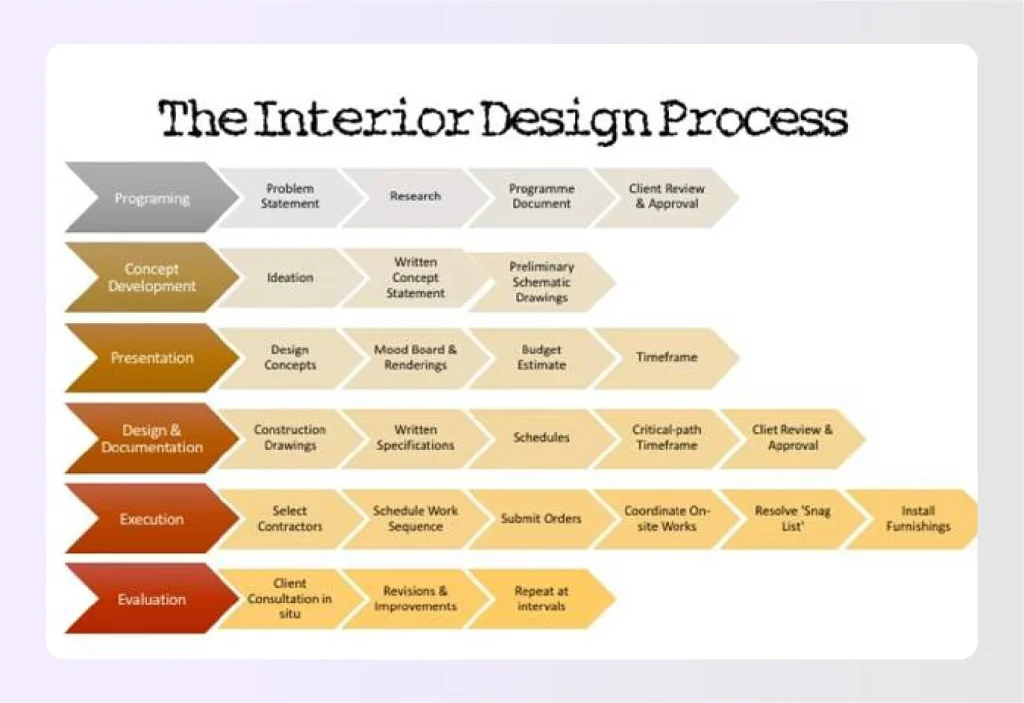 The Interior Design Process

Programing
Problem Statement
Research
Programme Document
Client Review & Approval

Concept Development
Ideation
Written Concept Statement
Preliminary Schematic Drawings

Presentation
Design Concepts
Mood Board & Renderings
Budget Estimate
Timeframe

Design & Documentation
Construction Drawings
Written Specifications
Schedules
Critical-path Timeframe
Cliet Review & Approval

Execution
Select Contractors
Schedule Work Sequence
Submit Orders
Coordinate On-site Works
Resolve 'Snag List'
Install Furnishings

Evaluation
Client Consultation in situ
Revisions & Improvements
Repeat at intervals